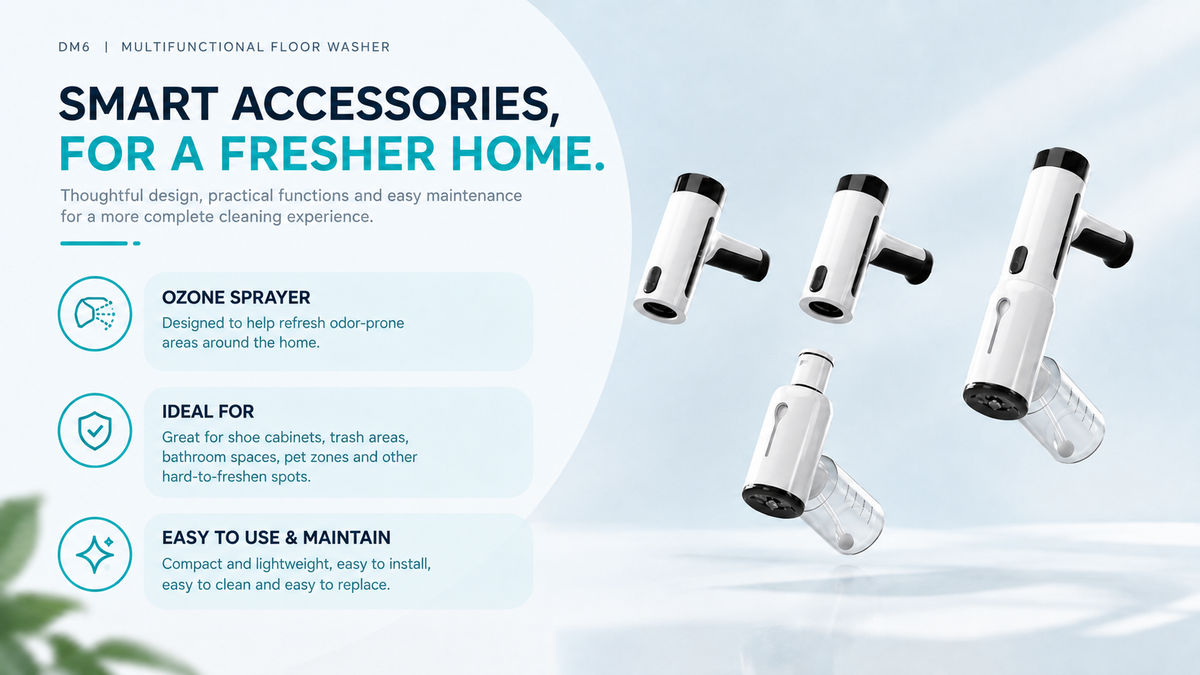 DM6 | MULTIFUNCTIONAL FLOOR WASHER

SMART ACCESSORIES,
FOR A FRESHER HOME.

Thoughtful design, practical functions and easy maintenance for a more complete cleaning experience.

OZONE SPRAYER
Designed to help refresh odor-prone areas around the home.

IDEAL FOR
Great for shoe cabinets, trash areas, bathroom spaces, pet zones and other hard-to-freshen spots.

EASY TO USE & MAINTAIN
Compact and lightweight, easy to install, easy to clean and easy to replace.